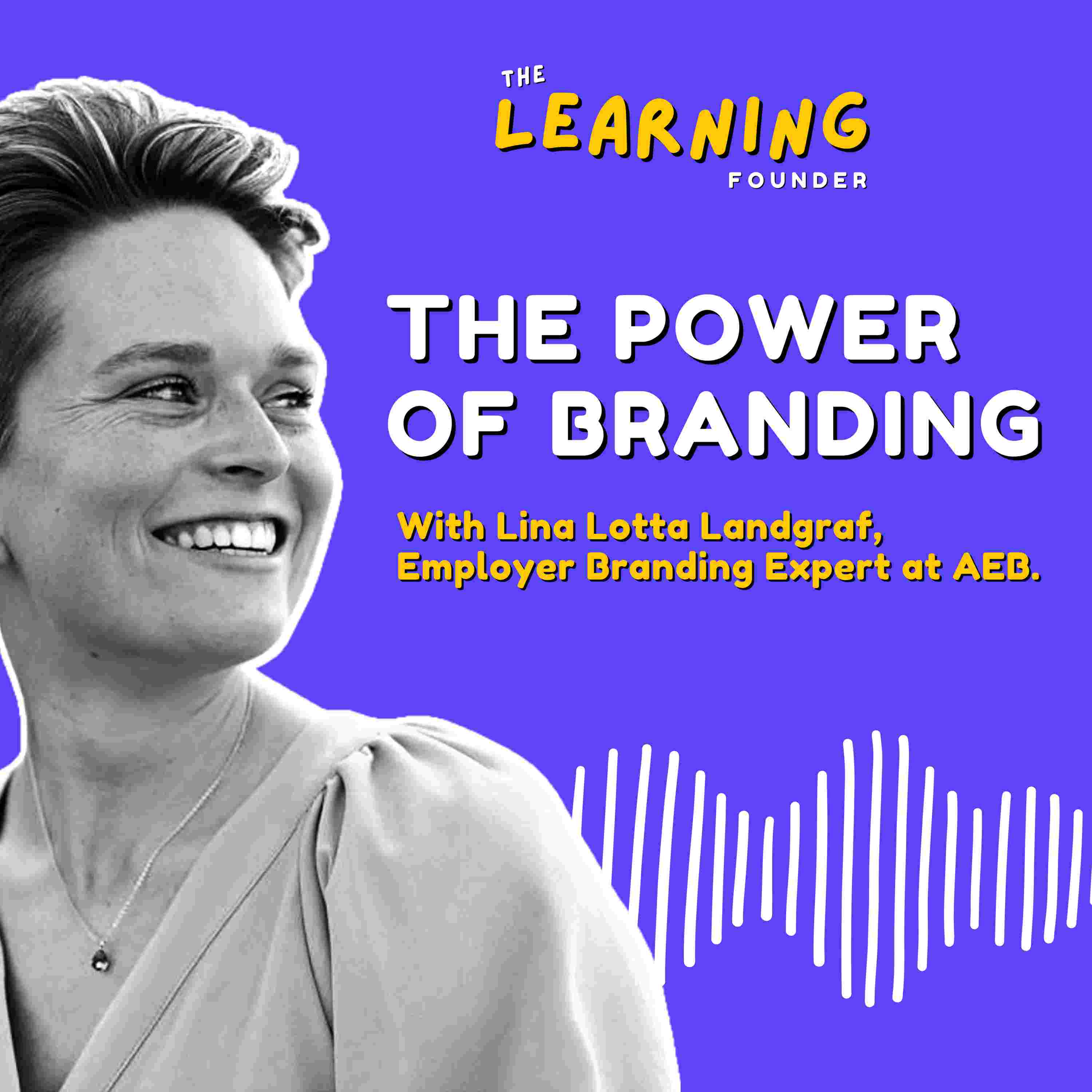 THE LEARNING FOUNDER

THE POWER OF BRANDING

With Lina Lotta Landgraf, Employer Branding Expert at AEB.